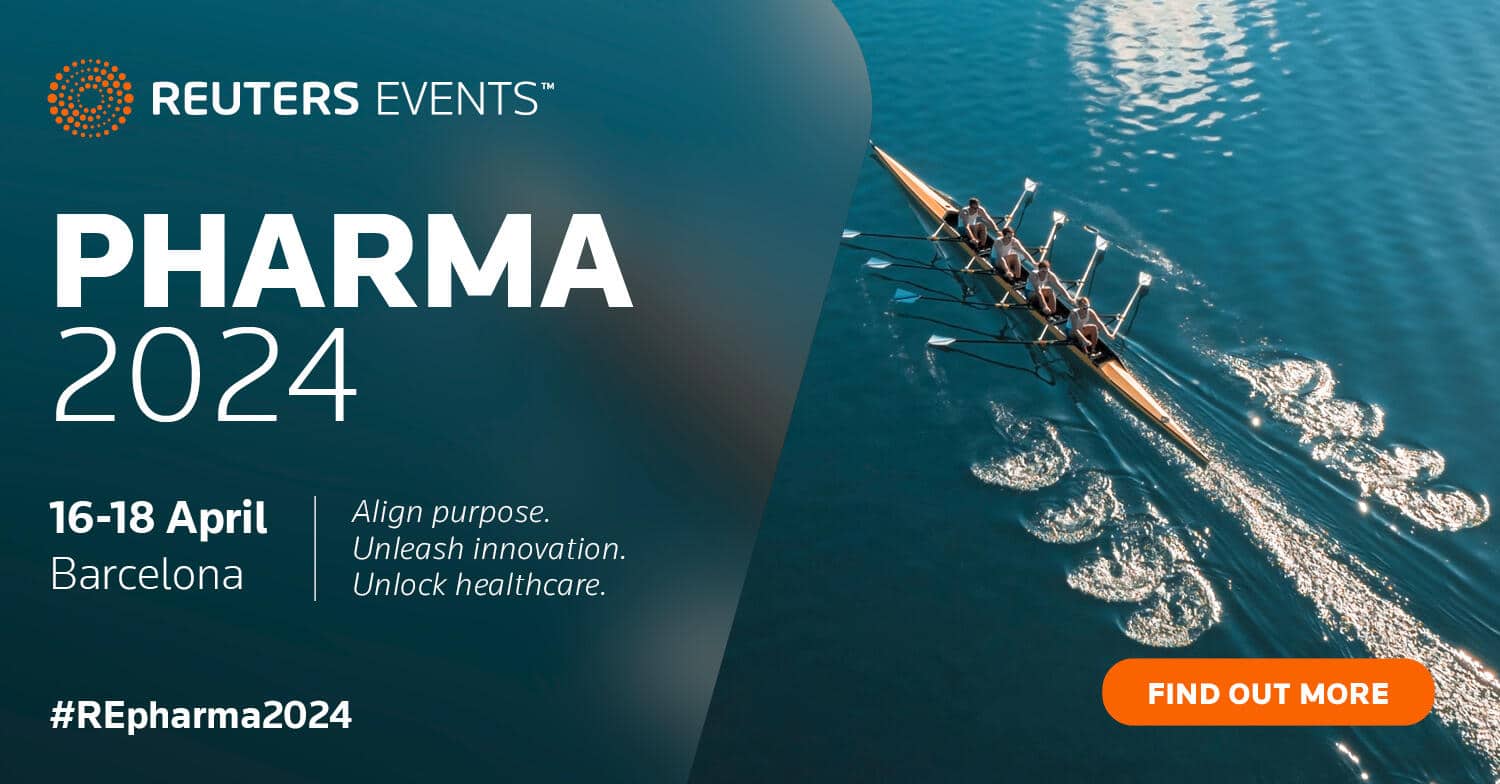 REUTERS EVENTS™

PHARMA
2024

16-18 April
Barcelona

Align purpose.
Unleash innovation.
Unlock healthcare.

#REpharma2024

FIND OUT MORE